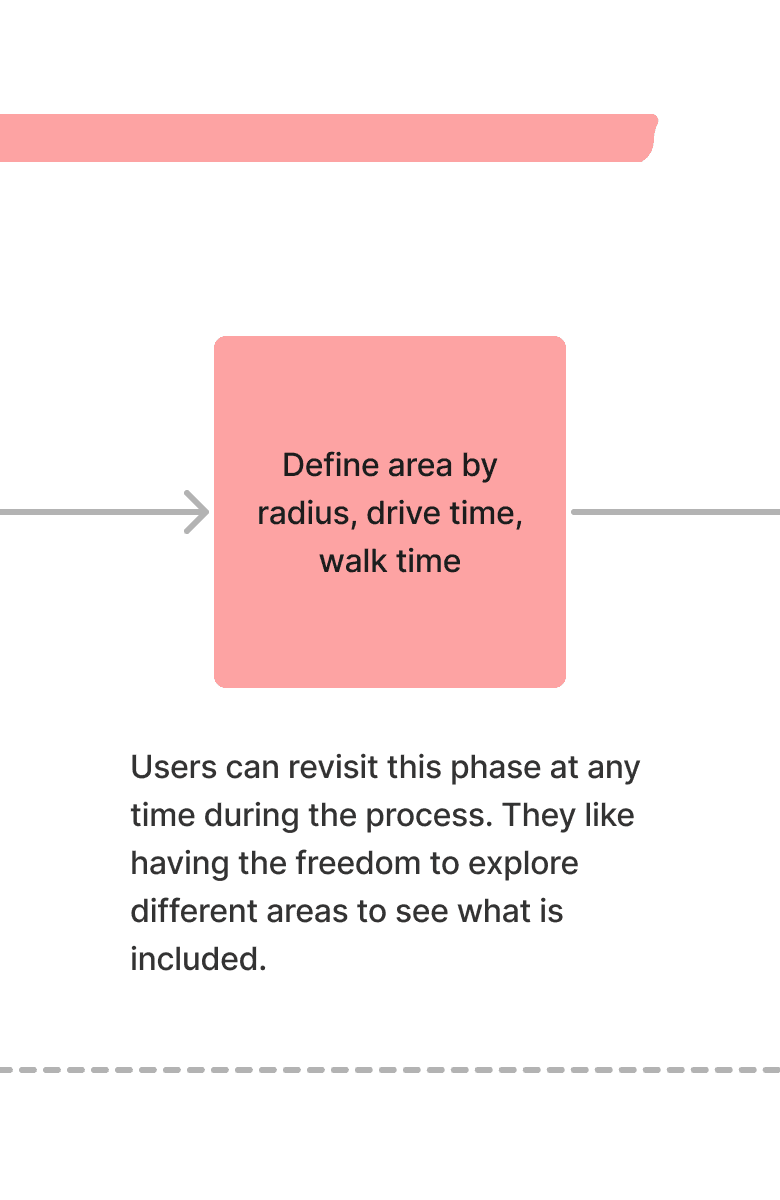 Define area by radius, drive time, walk time

Users can revisit this phase at any time during the process. They like having the freedom to explore different areas to see what is included.